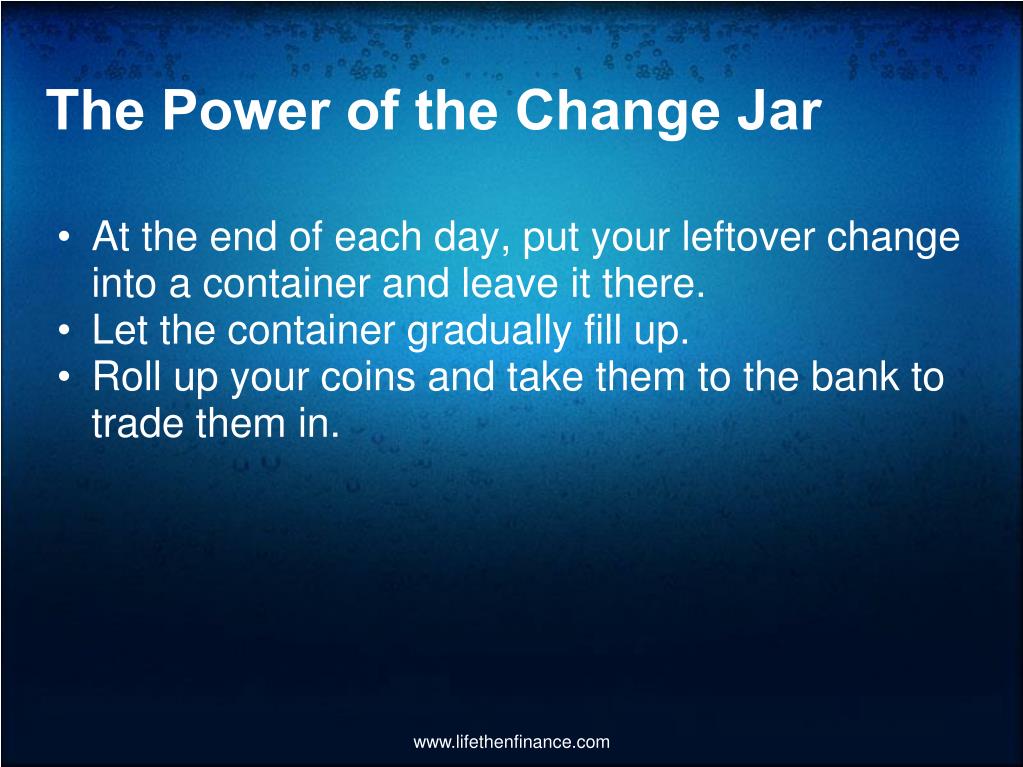 The Power of the Change Jar

• At the end of each day, put your leftover change into a container and leave it there.
• Let the container gradually fill up.
• Roll up your coins and take them to the bank to trade them in.

www.lifethenfinance.com